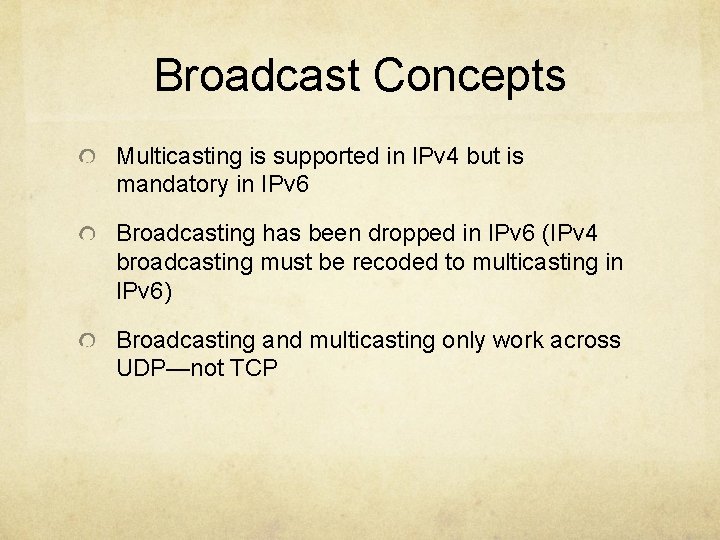 Broadcast Concepts

Multicasting is supported in IPv4 but is mandatory in IPv6

Broadcasting has been dropped in IPv6 (IPv4 broadcasting must be recoded to multicasting in IPv6)

Broadcasting and multicasting only work across UDP—not TCP